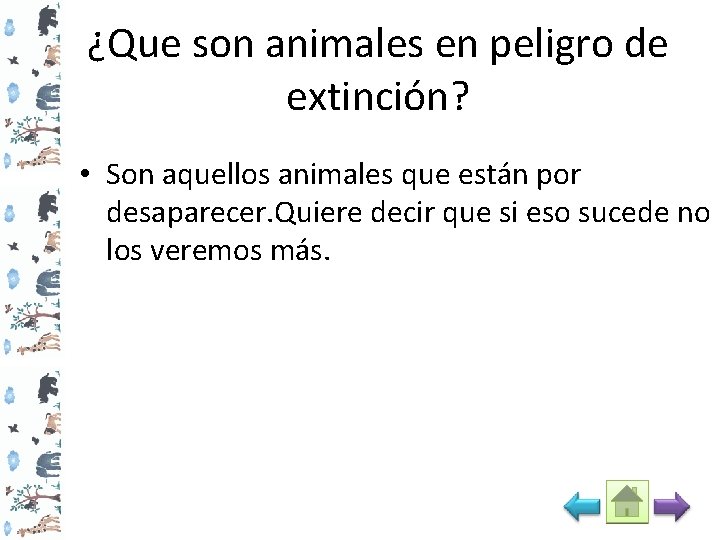 ¿Que son animales en peligro de extinción?

• Son aquellos animales que están por desaparecer.Quiere decir que si eso sucede no los veremos más.